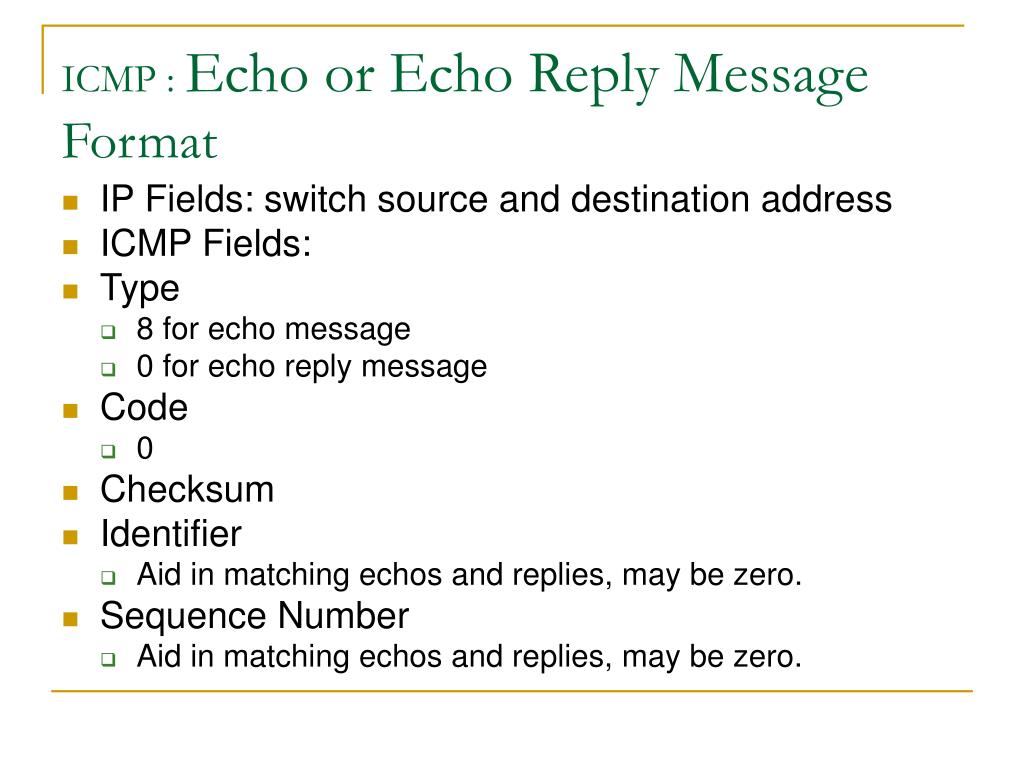 ICMP : Echo or Echo Reply Message Format

- IP Fields: switch source and destination address
- ICMP Fields:
- Type
  - 8 for echo message
  - 0 for echo reply message
- Code
  - 0
- Checksum
- Identifier
  - Aid in matching echos and replies, may be zero.
- Sequence Number
  - Aid in matching echos and replies, may be zero.